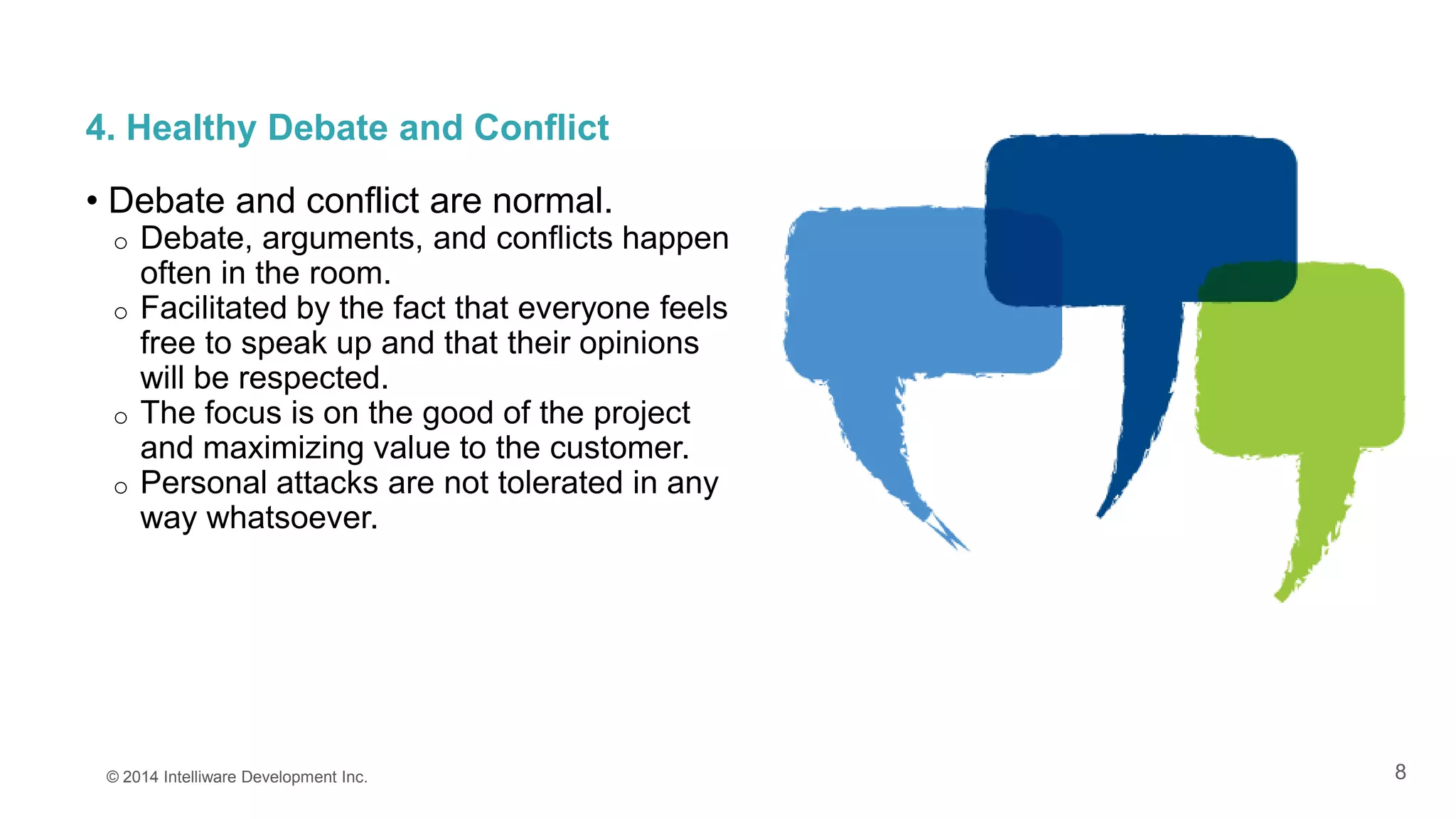 4. Healthy Debate and Conflict

• Debate and conflict are normal.
  o Debate, arguments, and conflicts happen often in the room.
  o Facilitated by the fact that everyone feels free to speak up and that their opinions will be respected.
  o The focus is on the good of the project and maximizing value to the customer.
  o Personal attacks are not tolerated in any way whatsoever.

© 2014 Intelliware Development Inc.

8